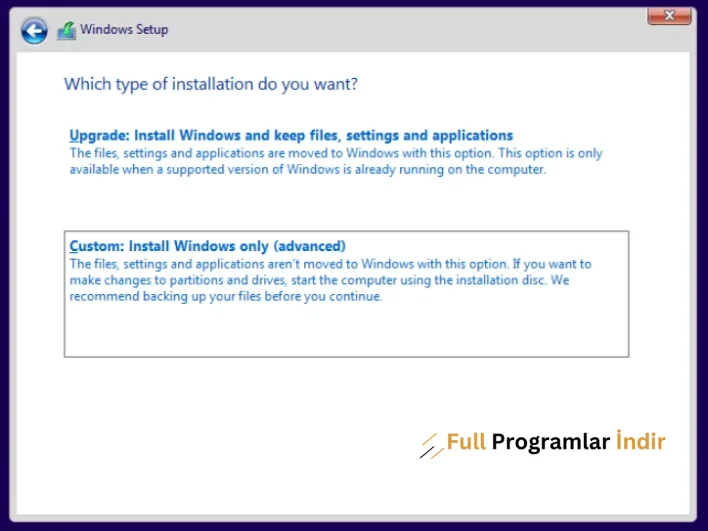 Windows Setup

Which type of installation do you want?

Upgrade: Install Windows and keep files, settings and applications
The files, settings and applications are moved to Windows with this option. This option is only available when a supported version of Windows is already running on the computer.

Custom: Install Windows only (advanced)
The files, settings and applications aren't moved to Windows with this option. If you want to make changes to partitions and drives, start the computer using the installation disc. We recommend backing up your files before you continue.

Full Programlar İndir